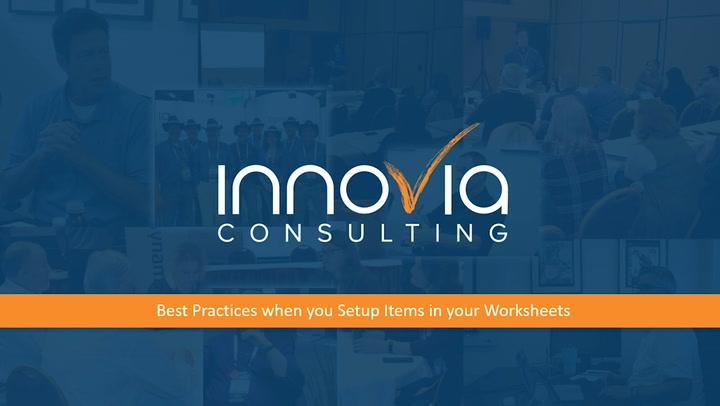 innovia
CONSULTING

Best Practices when you Setup Items in your Worksheets